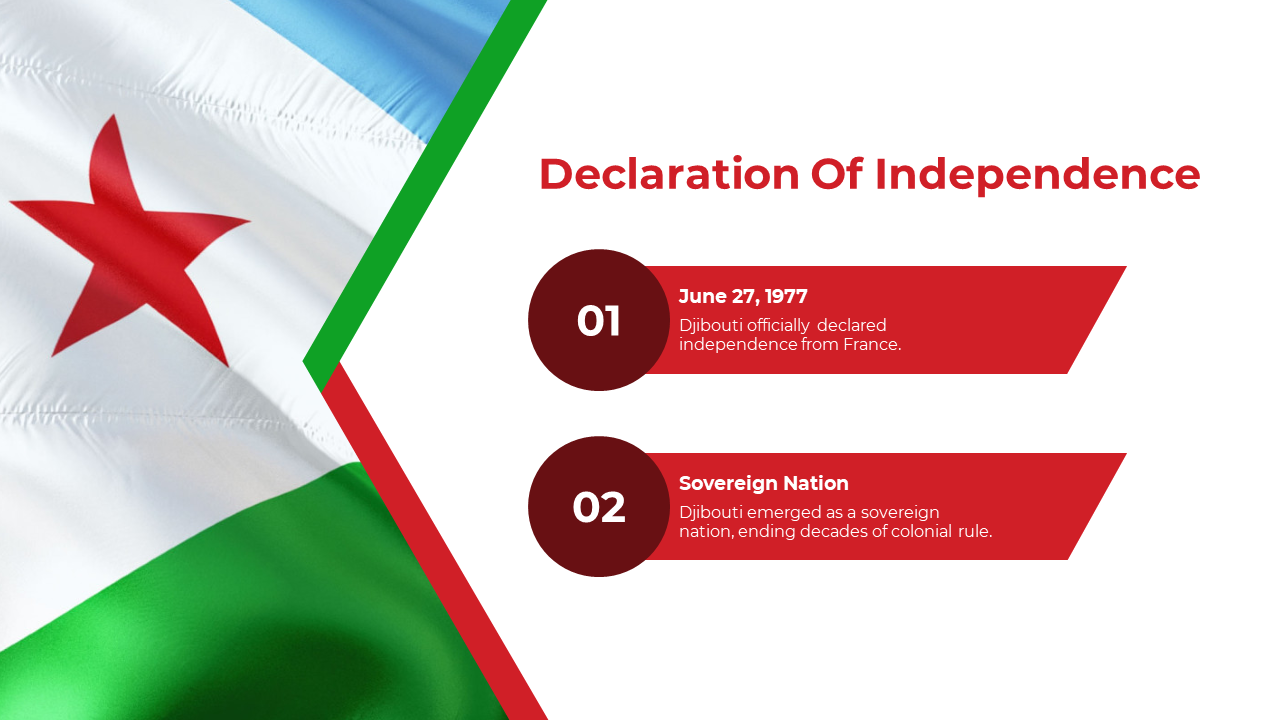 Declaration Of Independence

01

June 27, 1977

Djibouti officially declared independence from France.

02

Sovereign Nation

Djibouti emerged as a sovereign nation, ending decades of colonial rule.